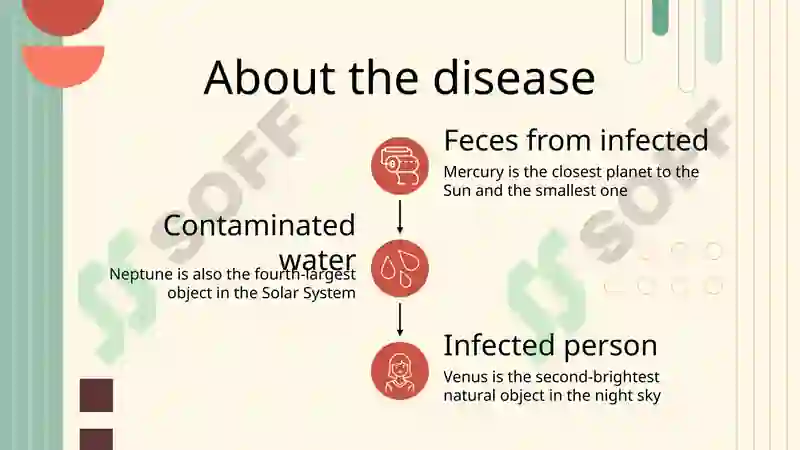 About the disease

Feces from infected
Mercury is the closest planet to the Sun and the smallest one

Contaminated water
Neptune is also the fourth-largest object in the Solar System

Infected person
Venus is the second-brightest natural object in the night sky

SOFF
SOFF